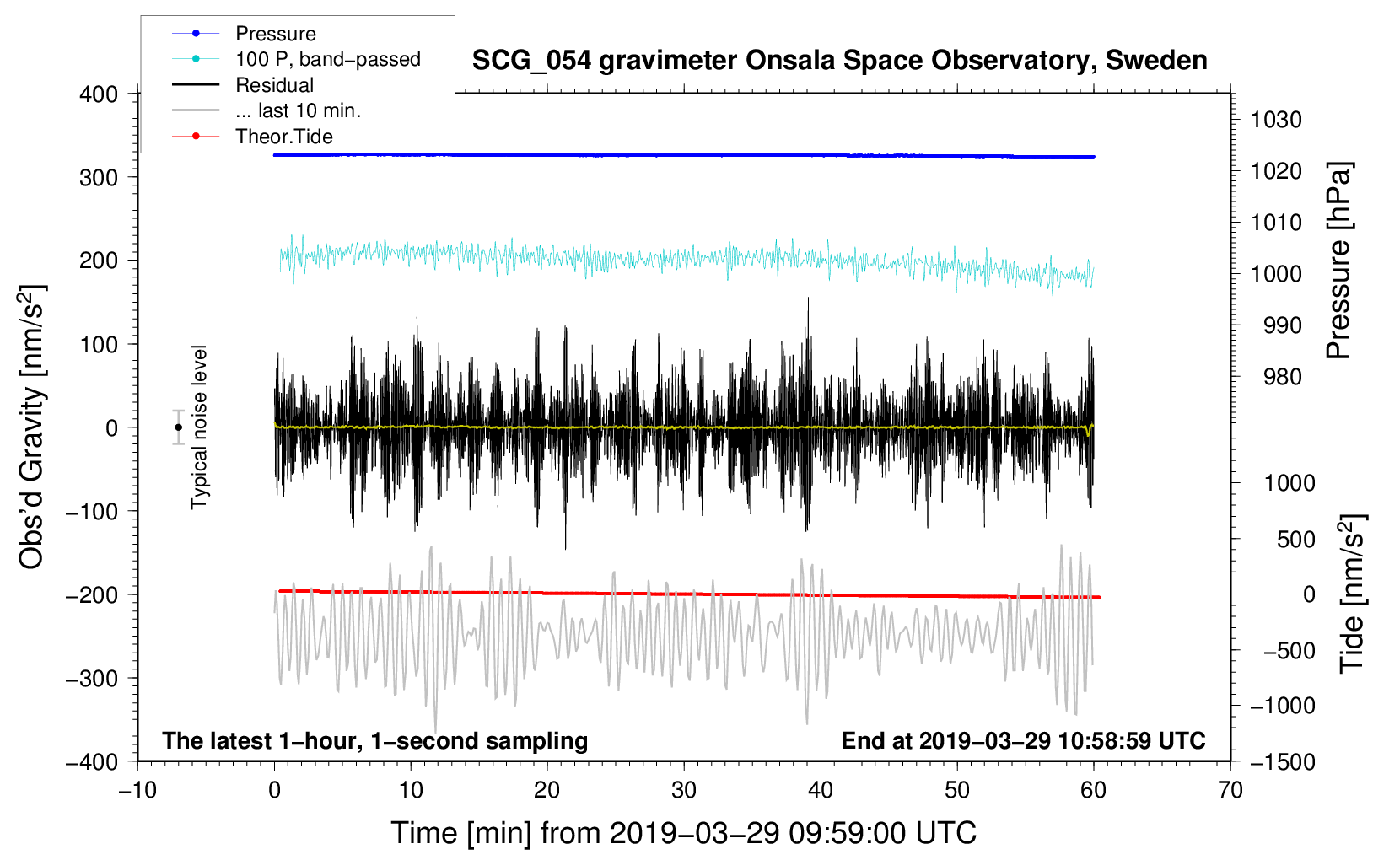 Pressure
100 P, band−passed
Residual
... last 10 min.
Theor.Tide

SCG_054 gravimeter Onsala Space Observatory, Sweden

400
300
200
100
0
−100
−200
−300
−400

Obs'd Gravity [nm/s$^2$]

Typical noise level

1030
1020
1010
1000
990
980

Pressure [hPa]

1000
500
0
−500
−1000
−1500

Tide [nm/s$^2$]

The latest 1−hour, 1−second sampling
End at 2019−03−29 10:58:59 UTC

−10
0
10
20
30
40
50
60
70

Time [min] from 2019−03−29 09:59:00 UTC